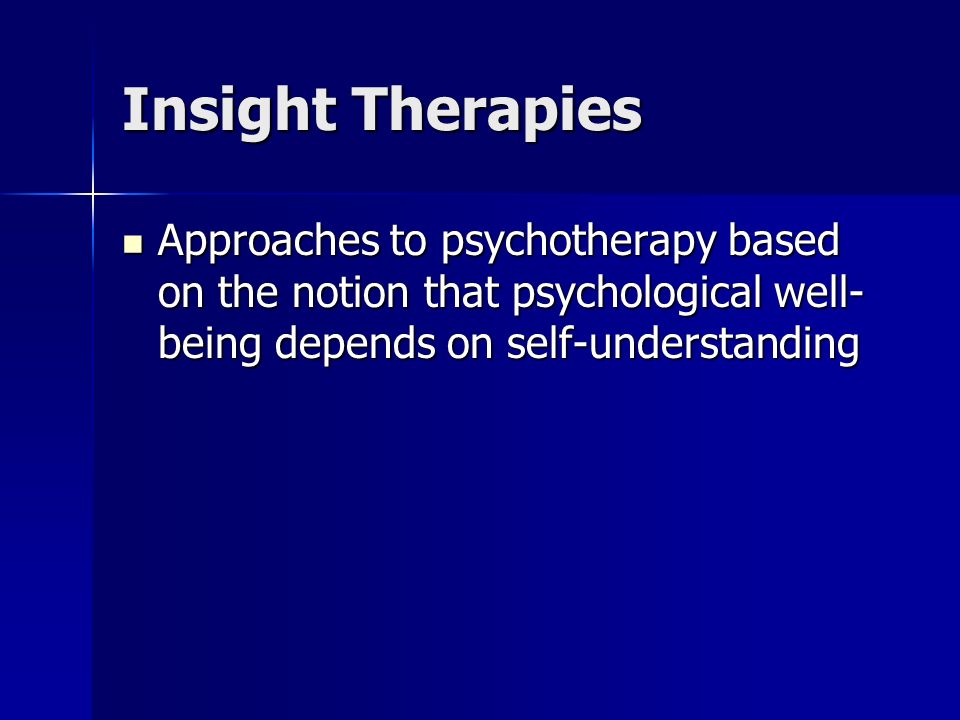 Insight Therapies

Approaches to psychotherapy based on the notion that psychological well-being depends on self-understanding